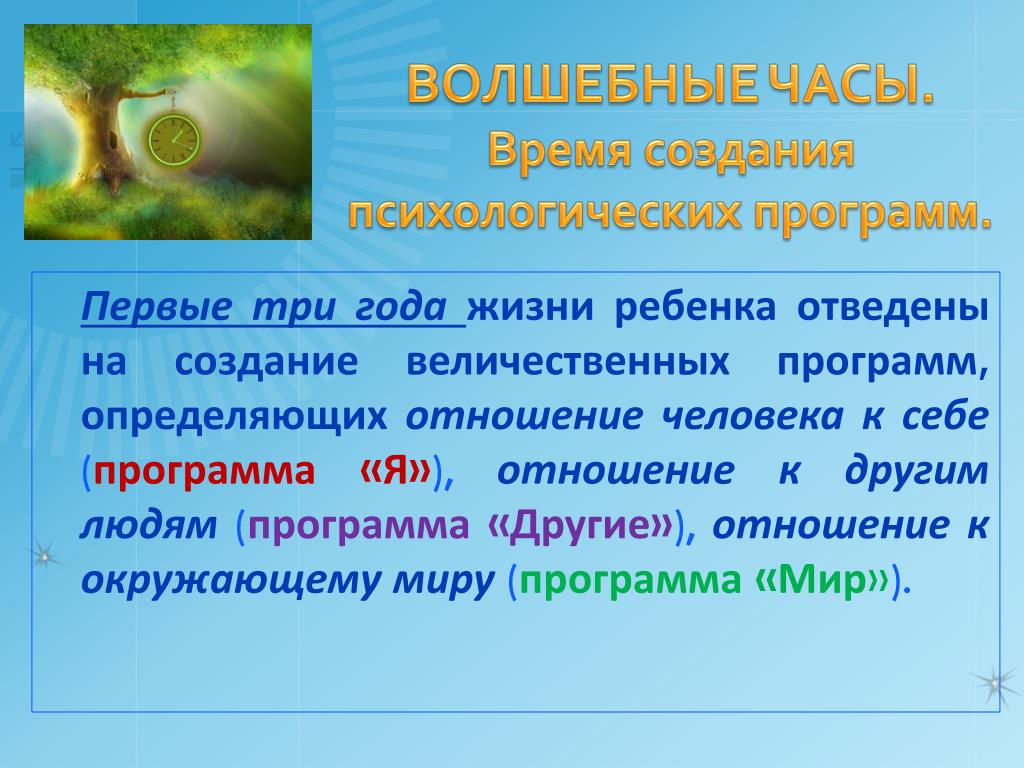 ВОЛШЕБНЫЕ ЧАСЫ.
Время создания психологических программ.

Первые три года жизни ребенка отведены на создание величественных программ, определяющих отношение человека к себе (программа «Я»), отношение к другим людям (программа «Другие»), отношение к окружающему миру (программа «Мир»).